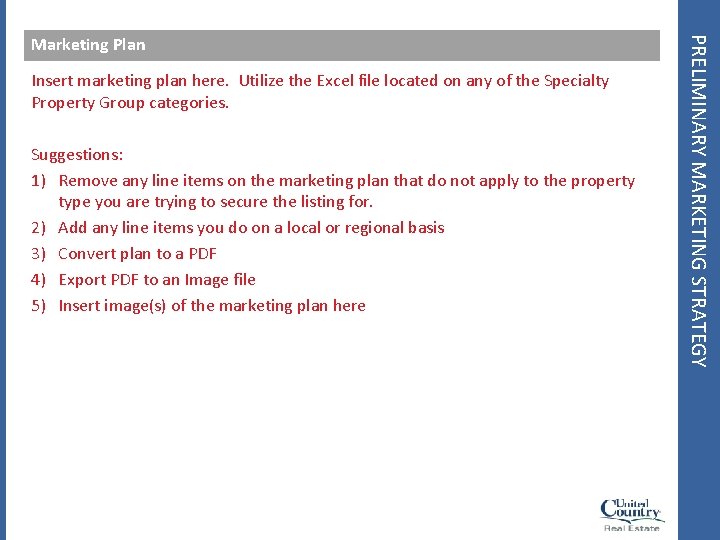 Marketing Plan

Insert marketing plan here. Utilize the Excel file located on any of the Specialty Property Group categories.

Suggestions:
1) Remove any line items on the marketing plan that do not apply to the property type you are trying to secure the listing for.
2) Add any line items you do on a local or regional basis
3) Convert plan to a PDF
4) Export PDF to an Image file
5) Insert image(s) of the marketing plan here

PRELIMINARY MARKETING STRATEGY

United Country Real Estate